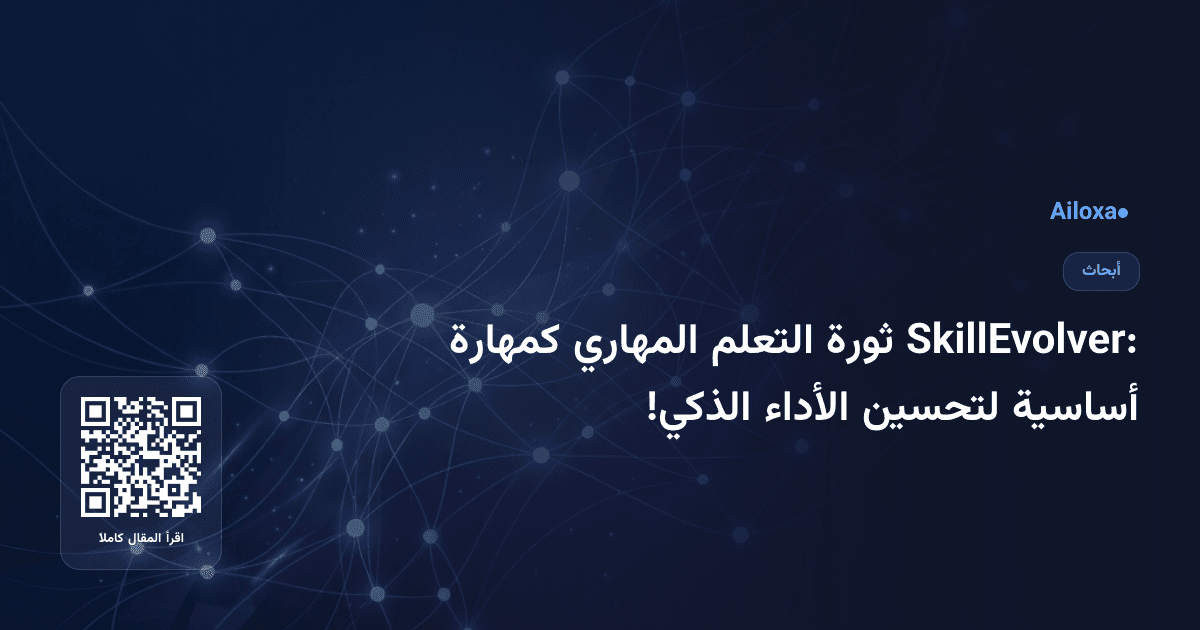 Ailoxa

أبحاث

SkillEvolver: ثورة التعلم المهاري كمهارة أساسية لتحسين الأداء الذكي!

اقرأ المقال كاملا